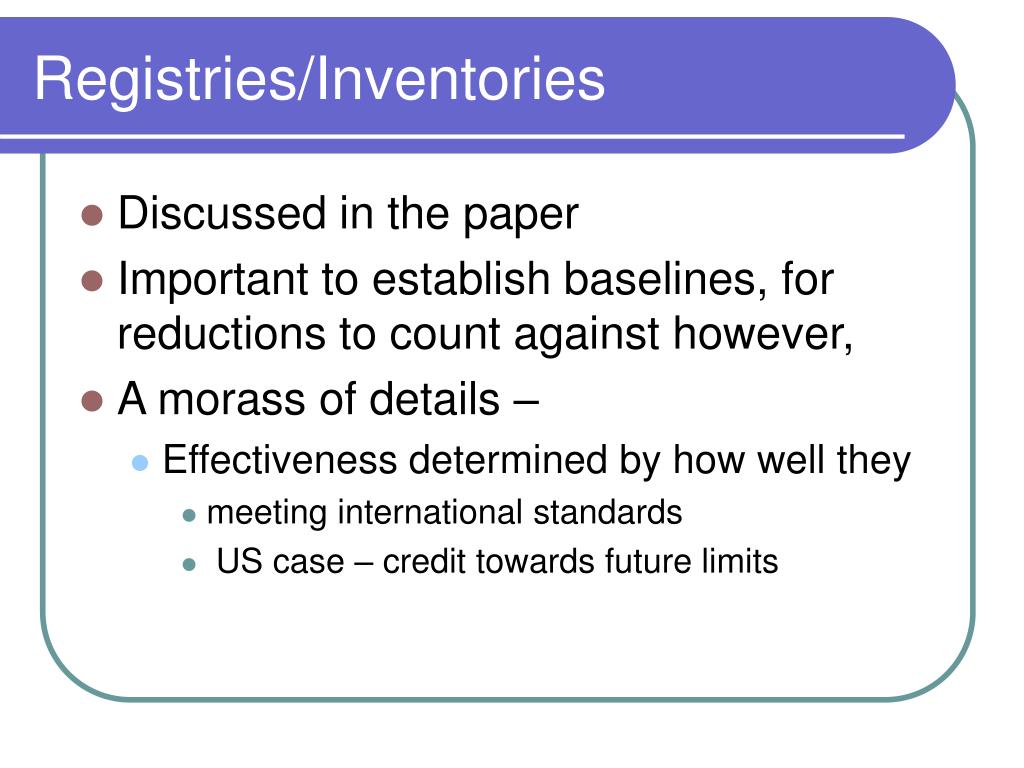 Registries/Inventories

- Discussed in the paper
- Important to establish baselines, for reductions to count against however,
- A morass of details –
  - Effectiveness determined by how well they
    - meeting international standards
    - US case – credit towards future limits